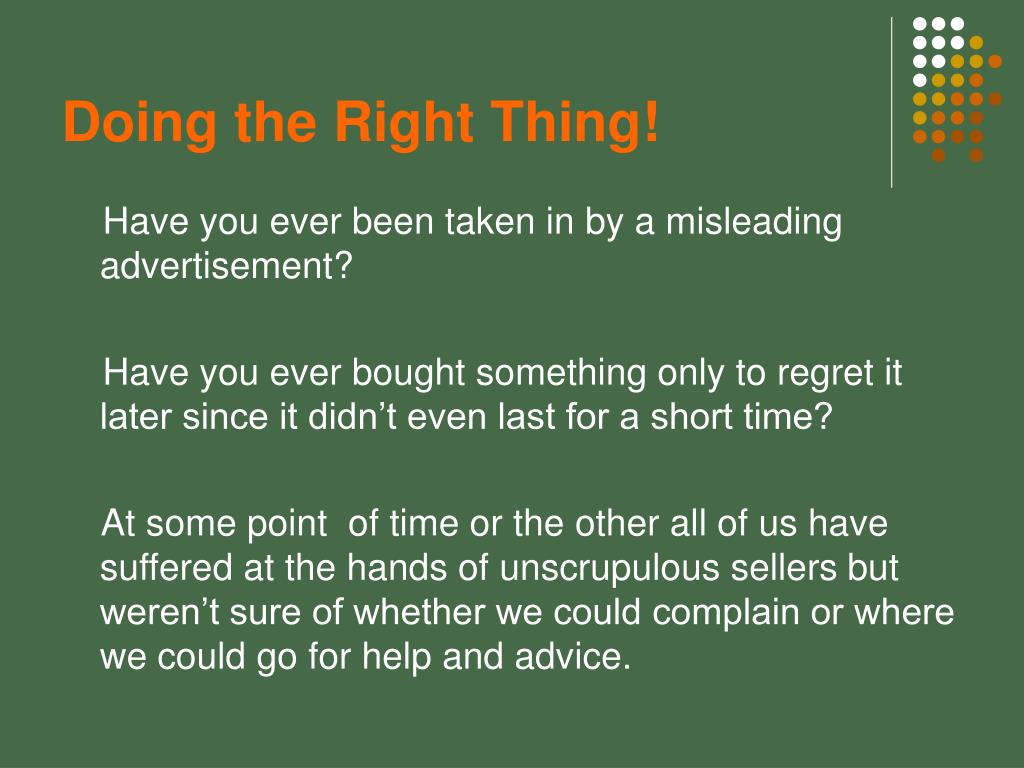 Doing the Right Thing!

Have you ever been taken in by a misleading advertisement?

Have you ever bought something only to regret it later since it didn’t even last for a short time?

At some point  of time or the other all of us have suffered at the hands of unscrupulous sellers but weren’t sure of whether we could complain or where we could go for help and advice.